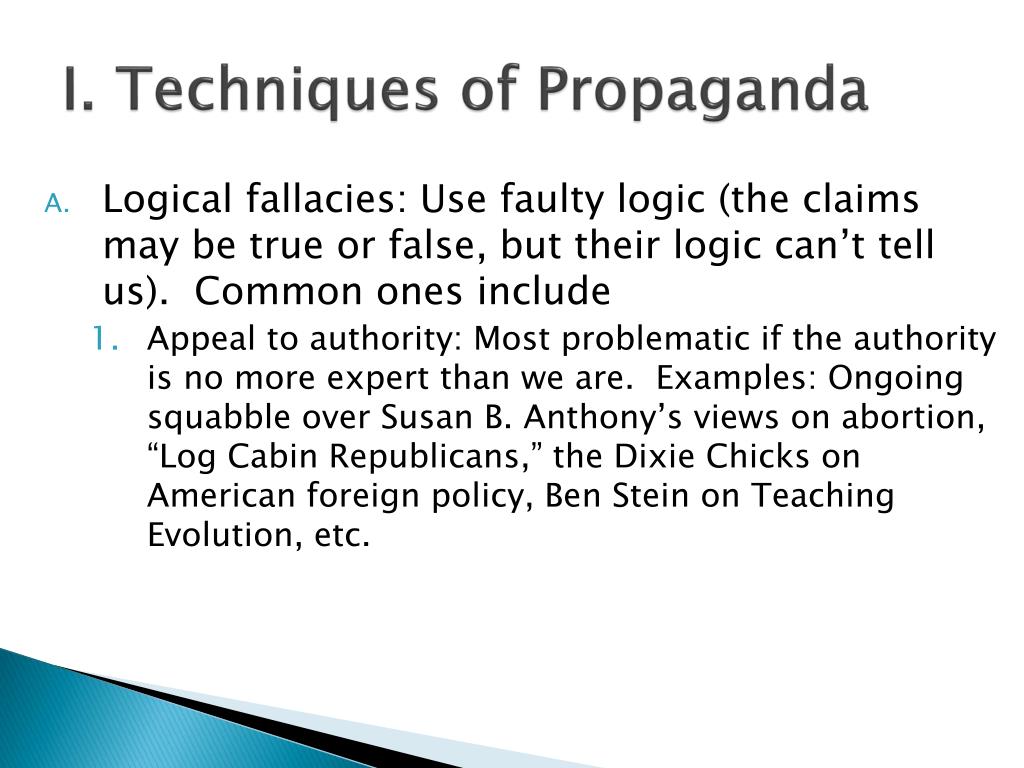 I. Techniques of Propaganda

A. Logical fallacies: Use faulty logic (the claims may be true or false, but their logic can’t tell us). Common ones include

1. Appeal to authority: Most problematic if the authority is no more expert than we are. Examples: Ongoing squabble over Susan B. Anthony’s views on abortion, “Log Cabin Republicans,” the Dixie Chicks on American foreign policy, Ben Stein on Teaching Evolution, etc.